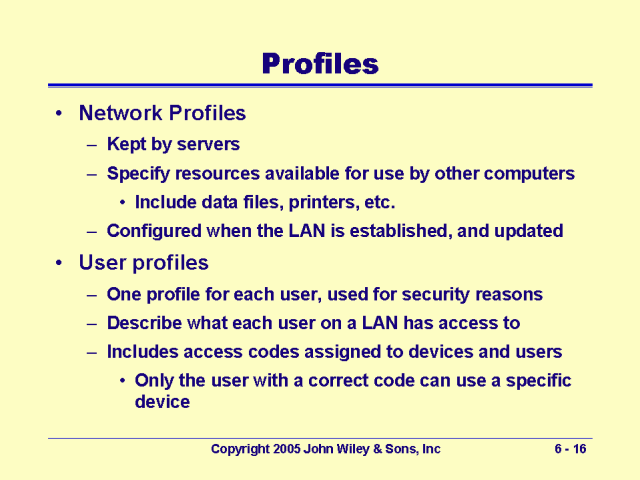 Profiles

• Network Profiles
  – Kept by servers
  – Specify resources available for use by other computers
    • Include data files, printers, etc.
  – Configured when the LAN is established, and updated
• User profiles
  – One profile for each user, used for security reasons
  – Describe what each user on a LAN has access to
  – Includes access codes assigned to devices and users
    • Only the user with a correct code can use a specific device

Copyright 2005 John Wiley & Sons, Inc

6 - 16